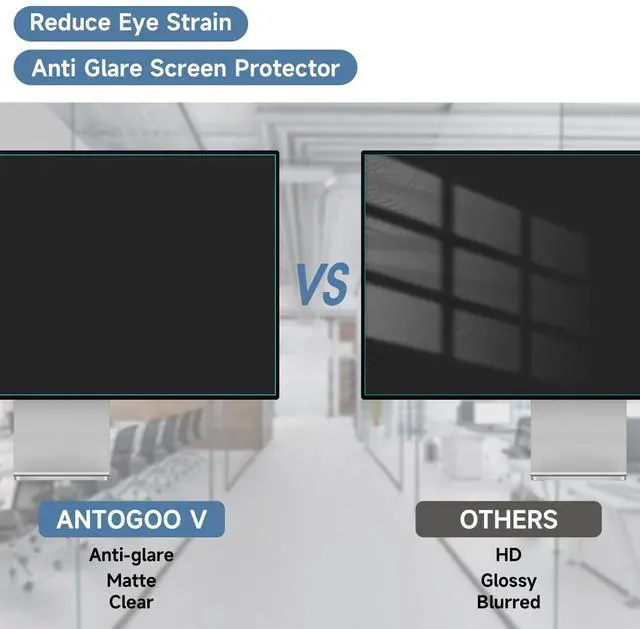 Reduce Eye Strain

Anti Glare Screen Protector

VS

ANTOGOO V

Anti-glare
Matte
Clear

OTHERS

HD
Glossy
Blurred